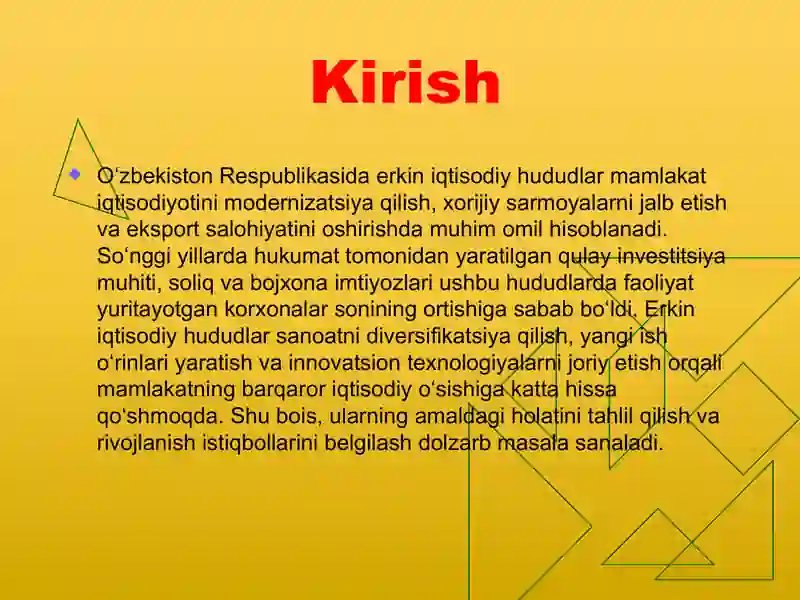 Kirish

O‘zbekiston Respublikasida erkin iqtisodiy hududlar mamlakat iqtisodiyotini modernizatsiya qilish, xorijiy sarmoyalarni jalb etish va eksport salohiyatini oshirishda muhim omil hisoblanadi. So‘nggi yillarda hukumat tomonidan yaratilgan qulay investitsiya muhiti, soliq va bojxona imtiyozlari ushbu hududlarda faoliyat yuritayotgan korxonalar sonining ortishiga sabab bo‘ldi. Erkin iqtisodiy hududlar sanoatni diversifikatsiya qilish, yangi ish o‘rinlari yaratish va innovatsion texnologiyalarni joriy etish orqali mamlakatning barqaror iqtisodiy o‘sishiga katta hissa qo‘shmoqda. Shu bois, ularning amaldagi holatini tahlil qilish va rivojlanish istiqbollarini belgilash dolzarb masala sanaladi.